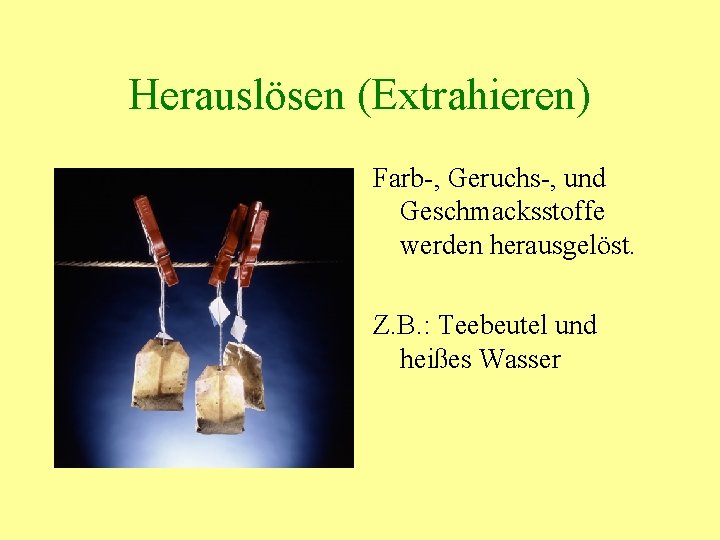 Herauslösen (Extrahieren)

Farb-, Geruchs-, und Geschmacksstoffe werden herausgelöst.

Z.B.: Teebeutel und heißes Wasser